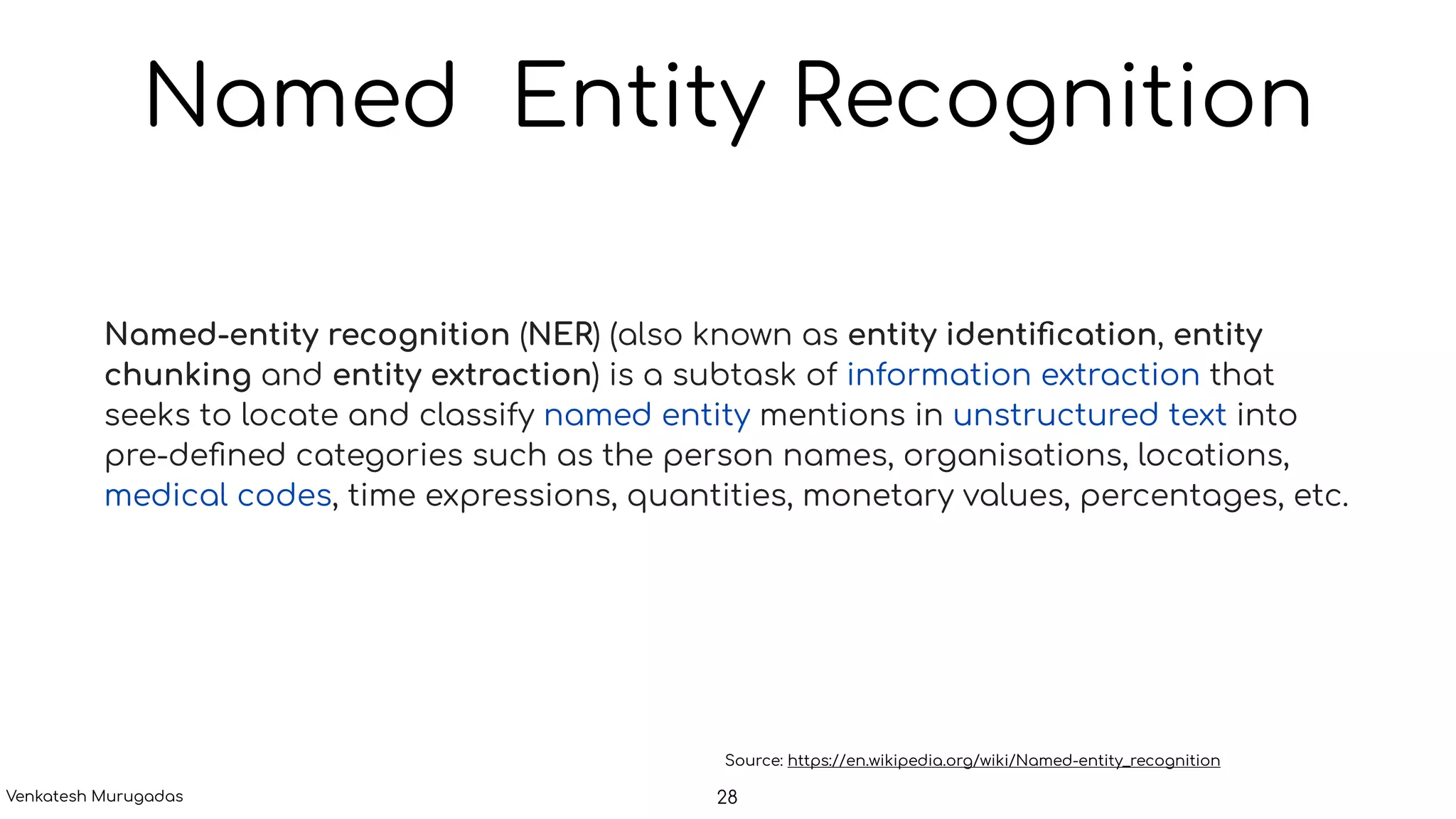 Named Entity Recognition

Named-entity recognition (NER) (also known as entity identification, entity chunking and entity extraction) is a subtask of information extraction that seeks to locate and classify named entity mentions in unstructured text into pre-defined categories such as the person names, organisations, locations, medical codes, time expressions, quantities, monetary values, percentages, etc.

Source: https://en.wikipedia.org/wiki/Named-entity_recognition

Venkatesh Murugadas

28